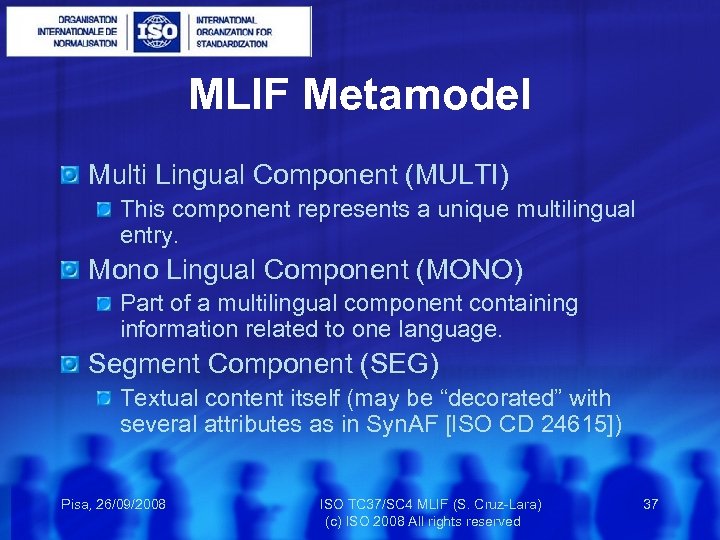 ORGANISATION INTERNATIONALE DE NORMALISATION

ISO

INTERNATIONAL ORGANIZATION FOR STANDARDIZATION

MLIF Metamodel

Multi Lingual Component (MULTI)

This component represents a unique multilingual entry.

Mono Lingual Component (MONO)

Part of a multilingual component containing information related to one language.

Segment Component (SEG)

Textual content itself (may be “decorated” with several attributes as in SynAF [ISO CD 24615])

Pisa, 26/09/2008

ISO TC37/SC4 MLIF (S. Cruz-Lara)
(c) ISO 2008 All rights reserved

37